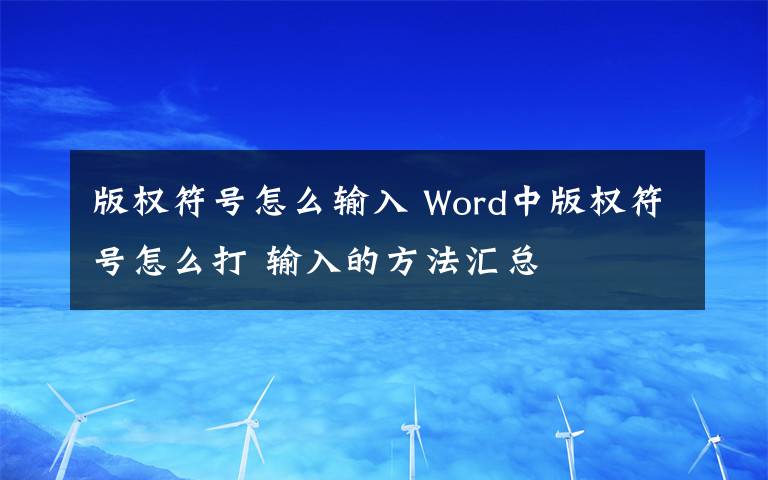 版权符号怎么输入 Word中版权符号怎么打 输入的方法汇总